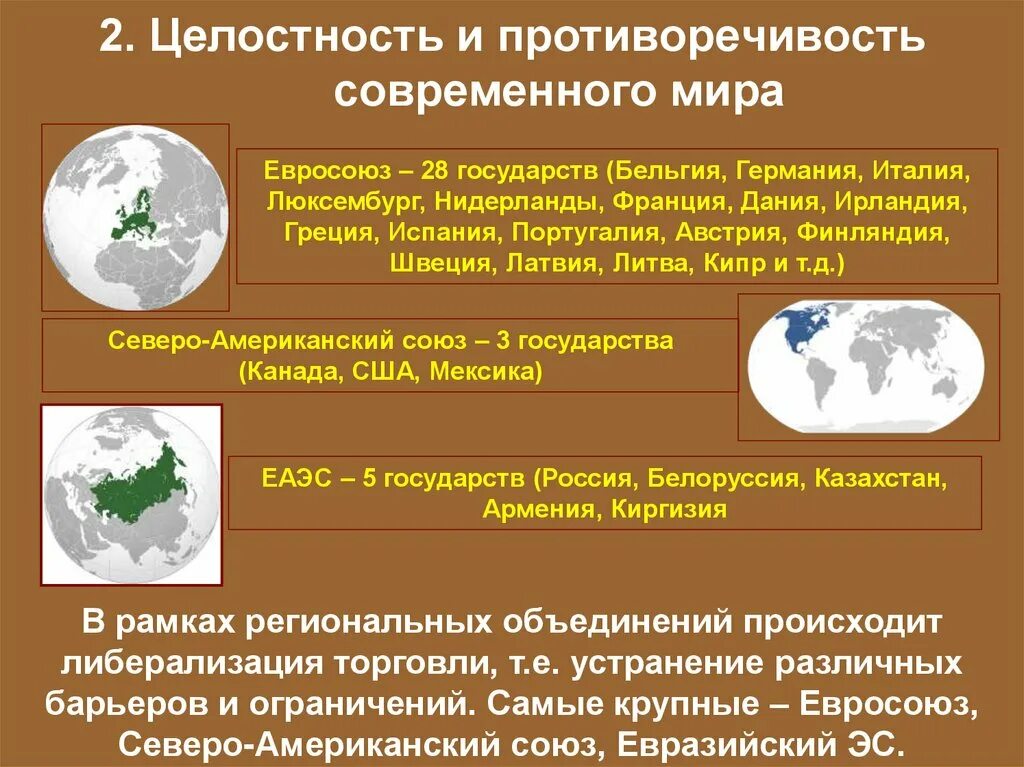 2. Целостность и противоречивость современного мира

Евросоюз – 28 государств (Бельгия, Германия, Италия, Люксембург, Нидерланды, Франция, Дания, Ирландия, Греция, Испания, Португалия, Австрия, Финляндия, Швеция, Латвия, Литва, Кипр и т.д.)

Северо-Американский союз – 3 государства (Канада, США, Мексика)

ЕАЭС – 5 государств (Россия, Белоруссия, Казахстан, Армения, Киргизия

В рамках региональных объединений происходит либерализация торговли, т.е. устранение различных барьеров и ограничений. Самые крупные – Евросоюз, Северо-Американский союз, Евразийский ЭС.